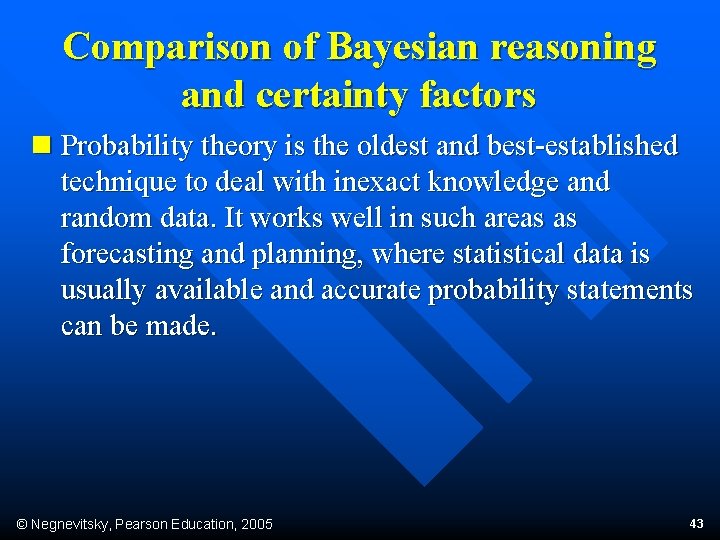 Comparison of Bayesian reasoning and certainty factors

Probability theory is the oldest and best-established technique to deal with inexact knowledge and random data. It works well in such areas as forecasting and planning, where statistical data is usually available and accurate probability statements can be made.

© Negnevitsky, Pearson Education, 2005

43